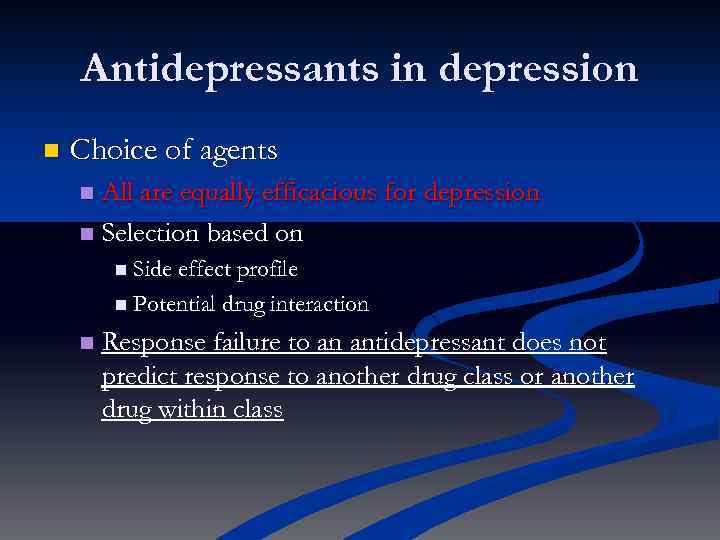 Antidepressants in depression

Choice of agents

All are equally efficacious for depression

Selection based on

Side effect profile

Potential drug interaction

Response failure to an antidepressant does not predict response to another drug class or another drug within class